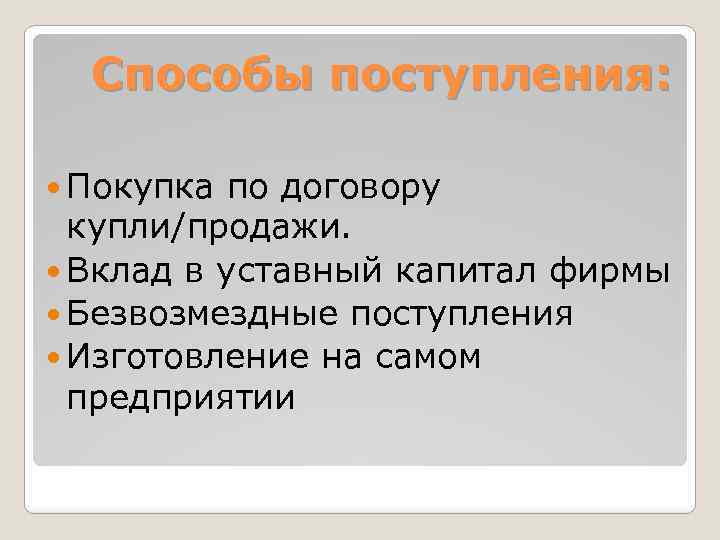 Способы поступления:

Покупка по договору купли/продажи.
Вклад в уставный капитал фирмы
Безвозмездные поступления
Изготовление на самом предприятии